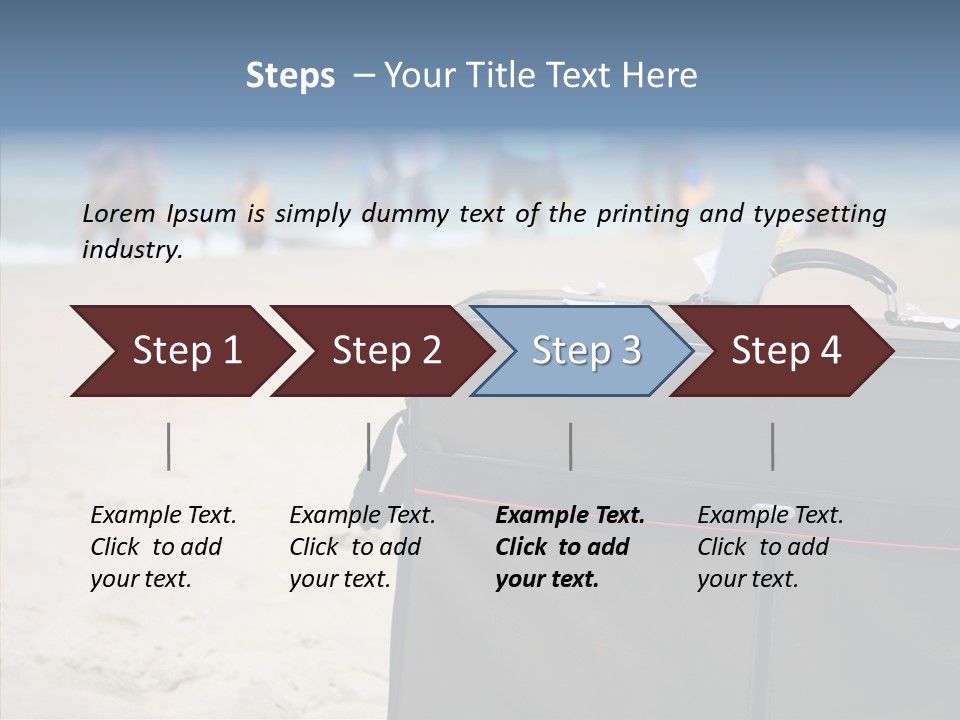 Steps – Your Title Text Here

Lorem Ipsum is simply dummy text of the printing and typesetting industry.

Step 1

Step 2

Step 3

Step 4

Example Text. Click to add your text.

Example Text. Click to add your text.

Example Text. Click to add your text.

Example Text. Click to add your text.